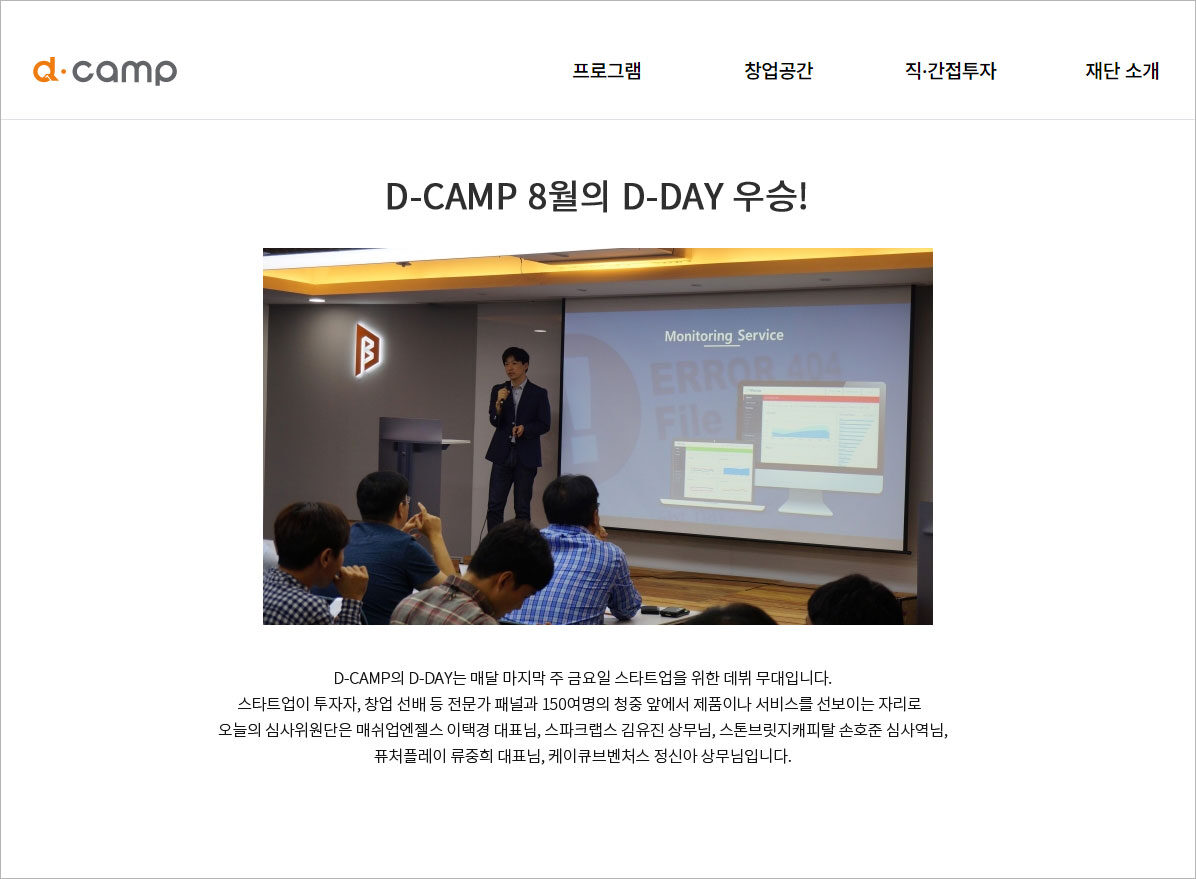 d·camp

프로그램 창업공간 직·간접투자 재단 소개

D-CAMP 8월의 D-DAY 우승!

Monitoring Service

ERROR 404
File

D-CAMP의 D-DAY는 매달 마지막 주 금요일 스타트업을 위한 데뷔 무대입니다.
스타트업이 투자자, 창업 선배 등 전문가 패널과 150여명의 청중 앞에서 제품이나 서비스를 선보이는 자리로
오늘의 심사위원단은 매쉬업엔젤스 이택경 대표님, 스파크랩스 김유진 상무님, 스톤브릿지캐피탈 손호준 심사역님,
퓨처플레이 류중희 대표님, 케이큐브벤처스 정신아 상무님입니다.